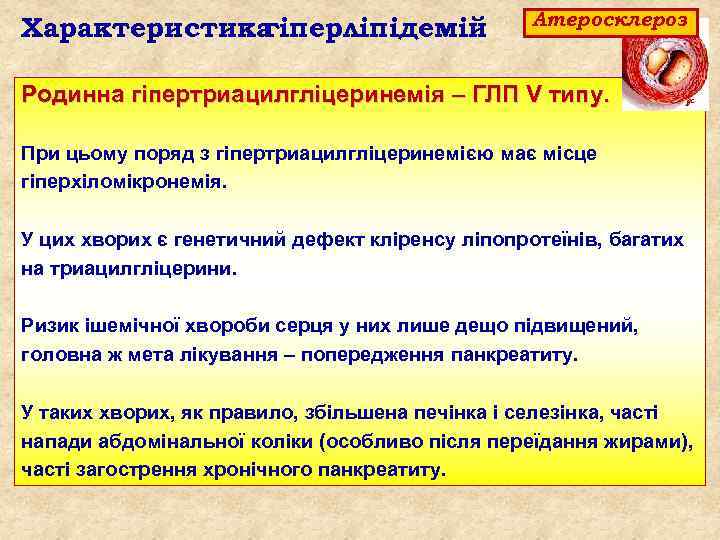 Характеристикагіперліпідемій

Атеросклероз

Родинна гіпертриацилгліцеринемія – ГЛП V типу.

При цьому поряд з гіпертриацилгліцеринемією має місце гіперхіломікронемія.

У цих хворих є генетичний дефект кліренсу ліпопротеїнів, багатих на триацилгліцерини.

Ризик ішемічної хвороби серця у них лише дещо підвищений, головна ж мета лікування – попередження панкреатиту.

У таких хворих, як правило, збільшена печінка і селезінка, часті напади абдомінальної коліки (особливо після переїдання жирами), часті загострення хронічного панкреатиту.